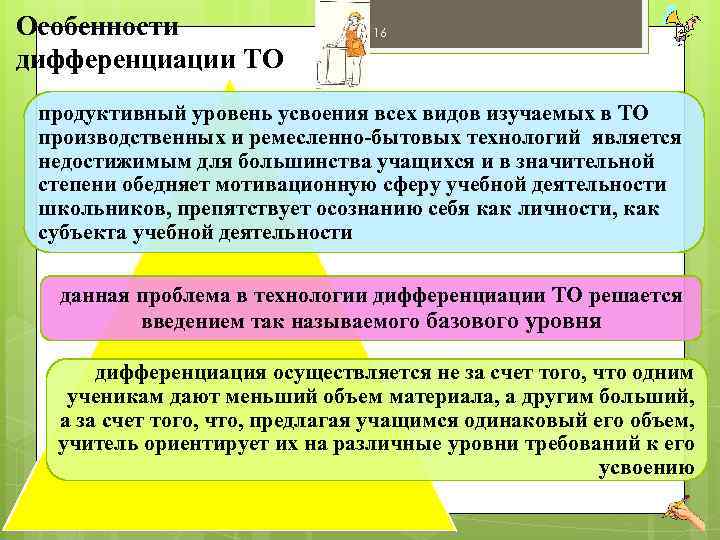 Особенности дифференциации ТО

16

продуктивный уровень усвоения всех видов изучаемых в ТО производственных и ремесленно-бытовых технологий является недостижимым для большинства учащихся и в значительной степени обедняет мотивационную сферу учебной деятельности школьников, препятствует осознанию себя как личности, как субъекта учебной деятельности

данная проблема в технологии дифференциации ТО решается введением так называемого базового уровня

дифференциация осуществляется не за счет того, что одним ученикам дают меньший объем материала, а другим больший, а за счет того, что, предлагая учащимся одинаковый его объем, учитель ориентирует их на различные уровни требований к его усвоению